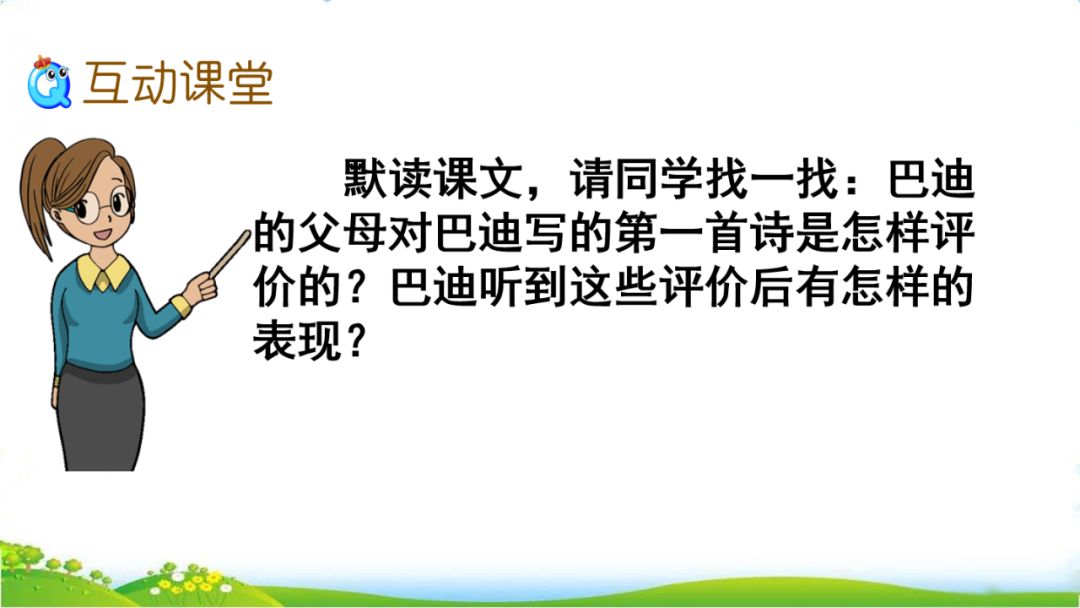 互动课堂

默读课文，请同学找一找：巴迪的父母对巴迪写的第一首诗是怎样评价的？巴迪听到这些评价后有怎样的表现？